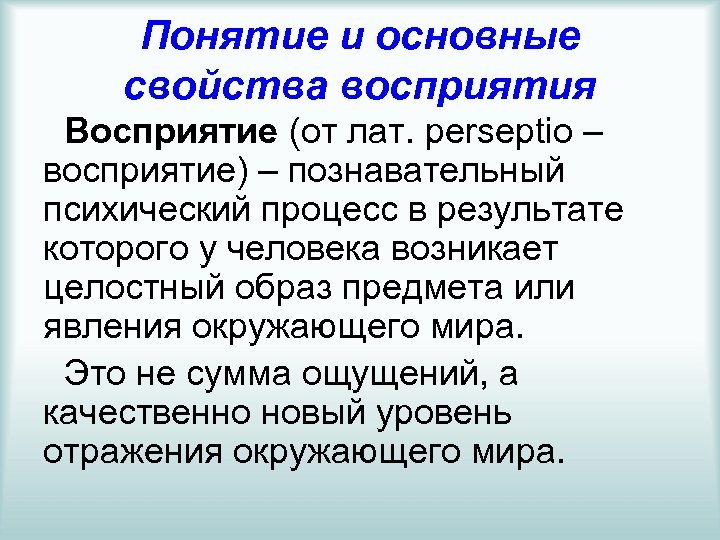 Понятие и основные свойства восприятия

Восприятие (от лат. perseptio – восприятие) – познавательный психический процесс в результате которого у человека возникает целостный образ предмета или явления окружающего мира.

Это не сумма ощущений, а качественно новый уровень отражения окружающего мира.